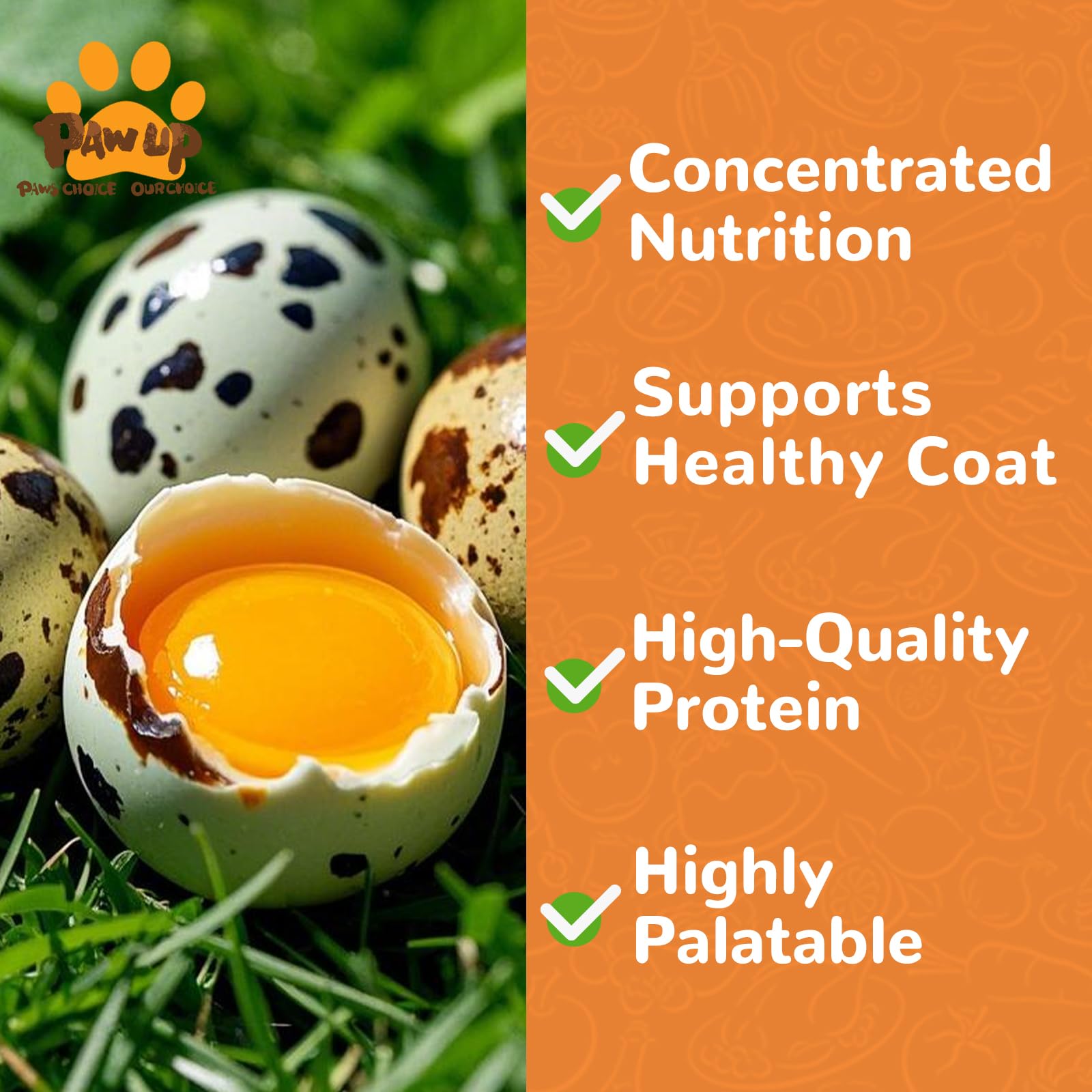 PAW UP
PAWS CHOICE OUR CHOICE

Concentrated Nutrition

Supports Healthy Coat

High-Quality Protein

Highly Palatable